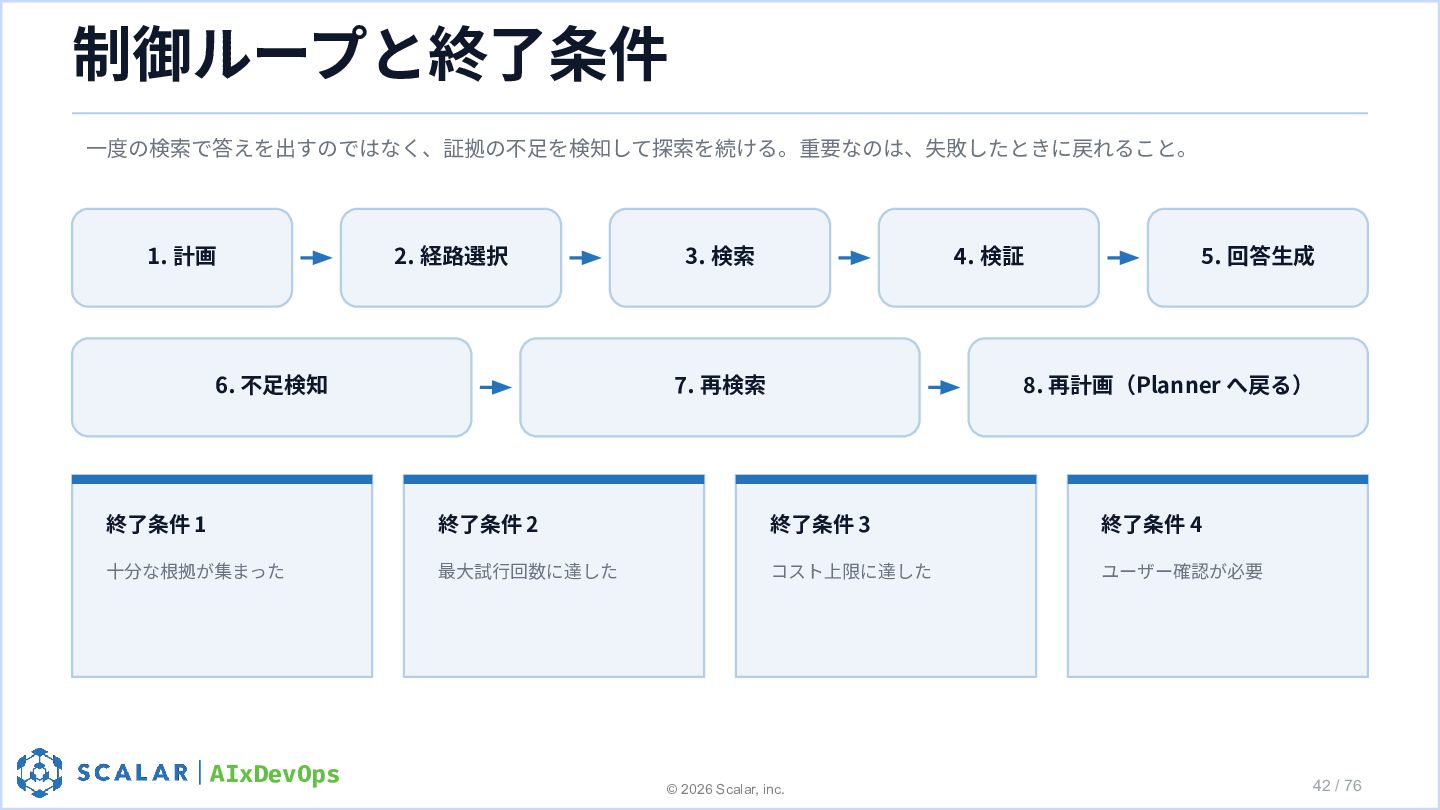 制御ループと終了条件

一度の検索で答えを出すのではなく、証拠の不足を検知して探索を続ける。重要なのは、失敗したときに戻れること。

1. 計画

2. 経路選択

3. 検索

4. 検証

5. 回答生成

6. 不足検知

7. 再検索

8. 再計画（Planner へ戻る）

終了条件 1

十分な根拠が集まった

終了条件 2

最大試行回数に達した

終了条件 3

コスト上限に達した

終了条件 4

ユーザー確認が必要

SCALAR | AIxDevOps

© 2026 Scalar, inc.

42 / 76